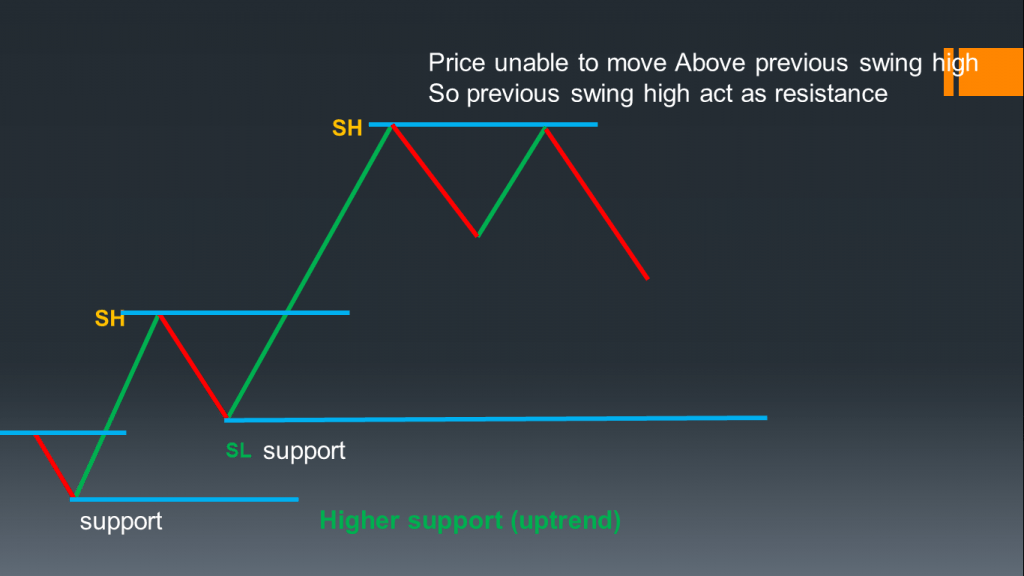 Price unable to move Above previous swing high
So previous swing high act as resistance

SH

SH

SL support

support

Higher support (uptrend)